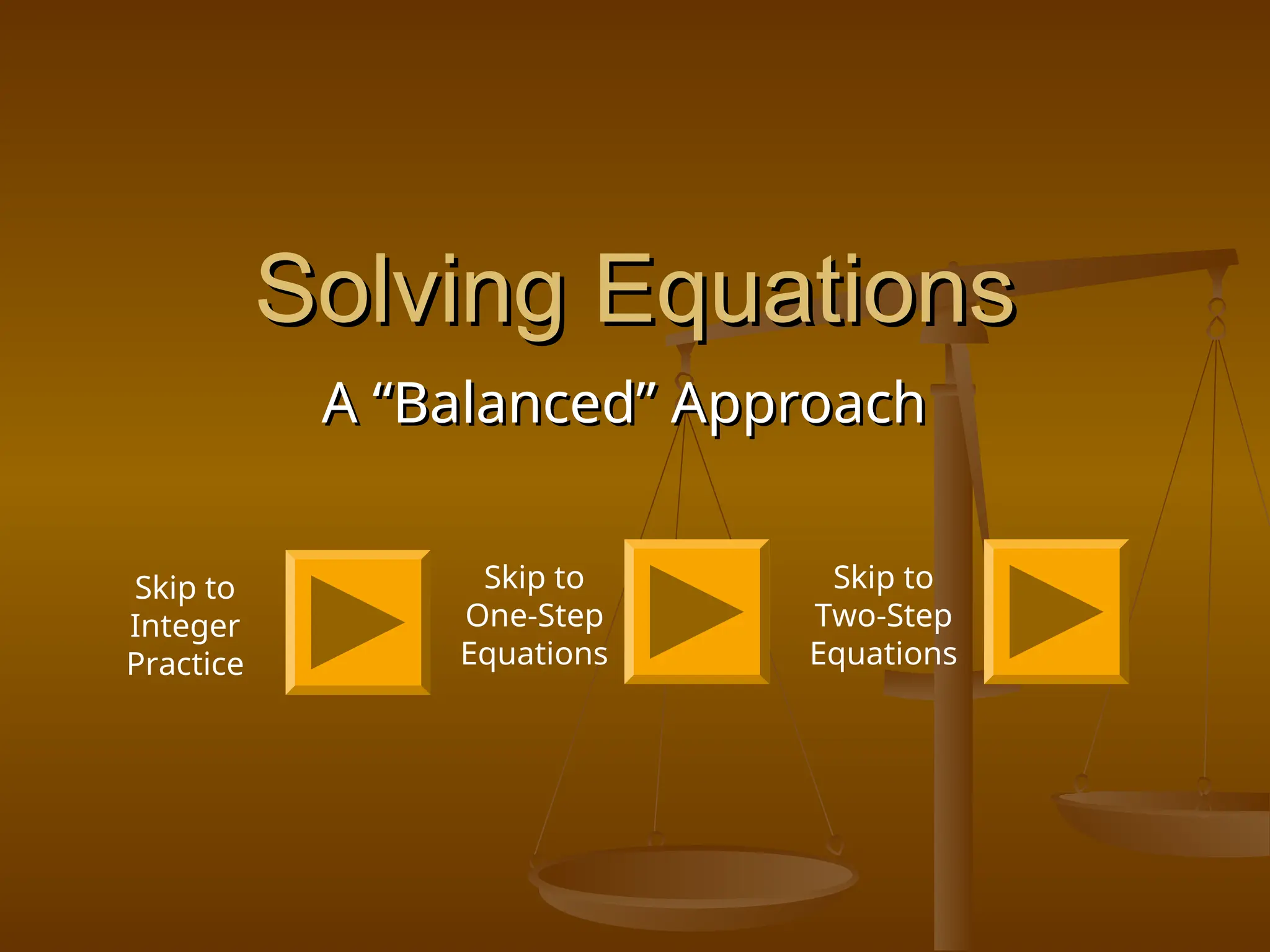 Solving Equations

A “Balanced” Approach

Skip to Integer Practice

Skip to One-Step Equations

Skip to Two-Step Equations